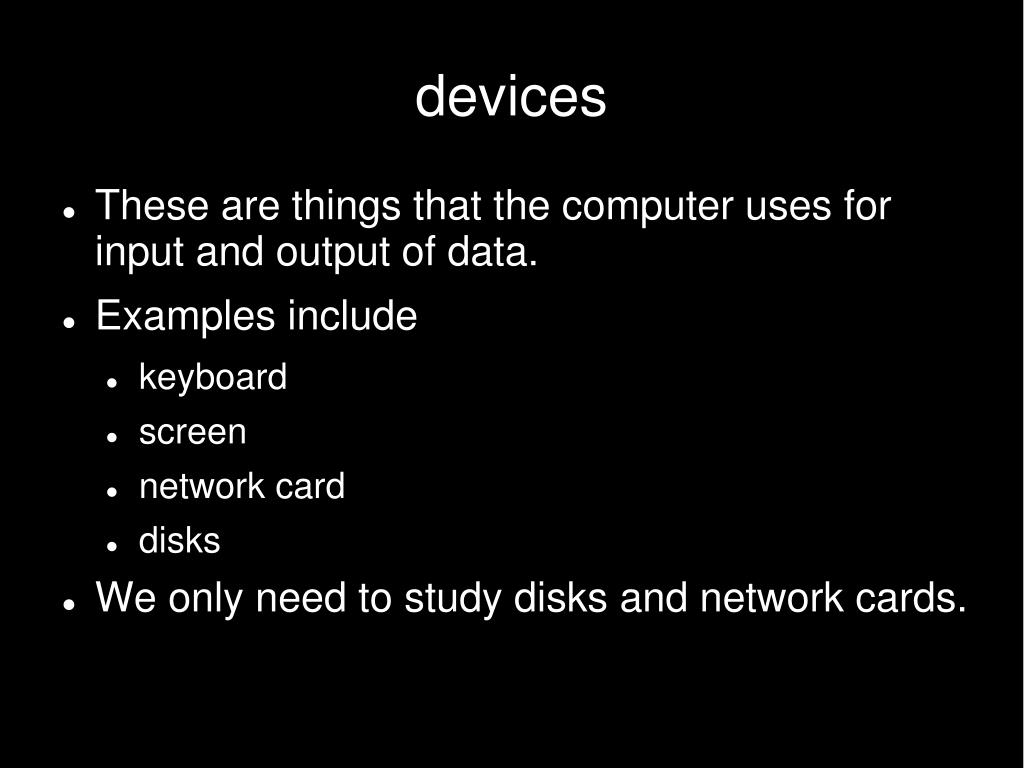 devices

- These are things that the computer uses for input and output of data.
- Examples include
  - keyboard
  - screen
  - network card
  - disks
- We only need to study disks and network cards.